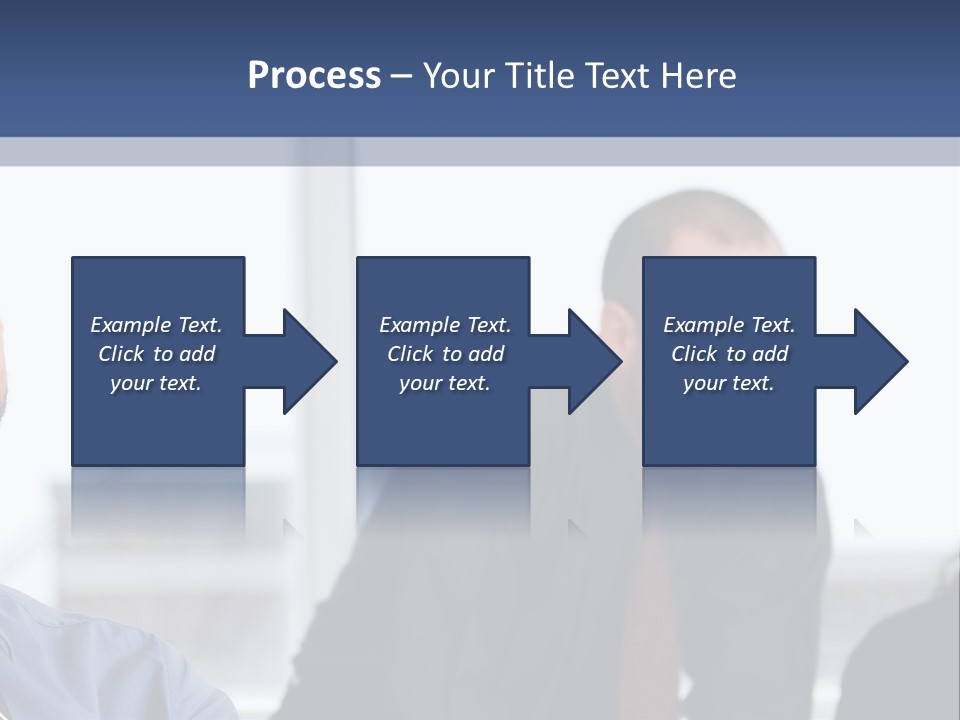 Process – Your Title Text Here

Example Text. Click to add your text.

Example Text. Click to add your text.

Example Text. Click to add your text.